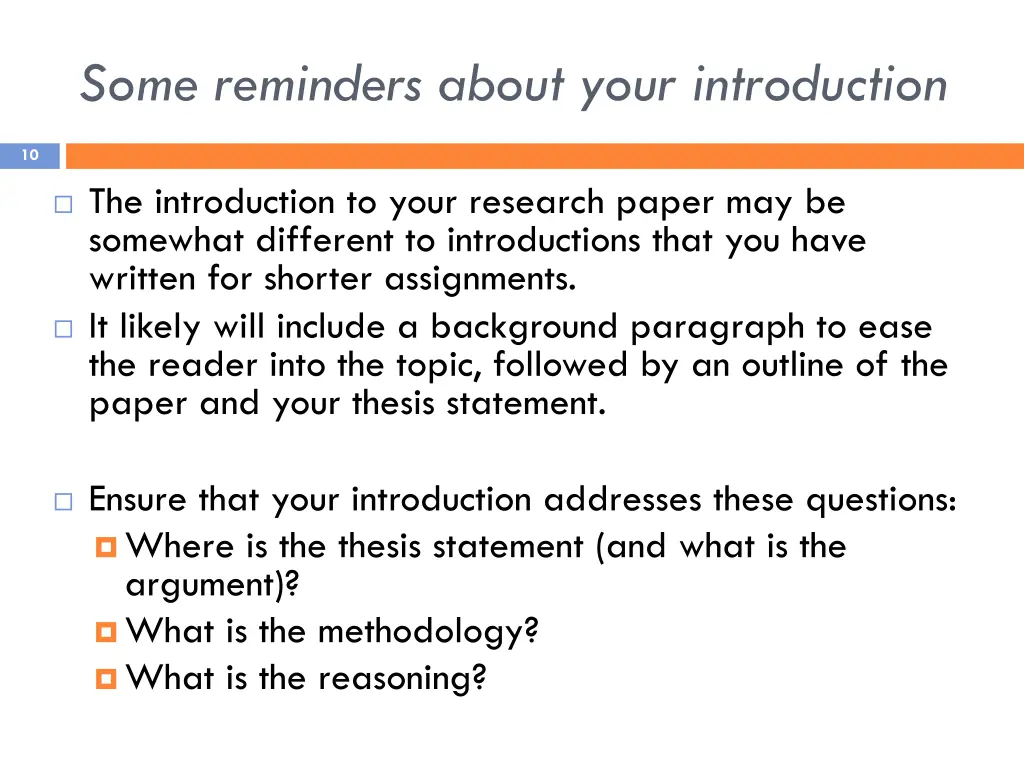 Some reminders about your introduction

10

The introduction to your research paper may be somewhat different to introductions that you have written for shorter assignments.

It likely will include a background paragraph to ease the reader into the topic, followed by an outline of the paper and your thesis statement.

Ensure that your introduction addresses these questions:

Where is the thesis statement (and what is the argument)?

What is the methodology?

What is the reasoning?